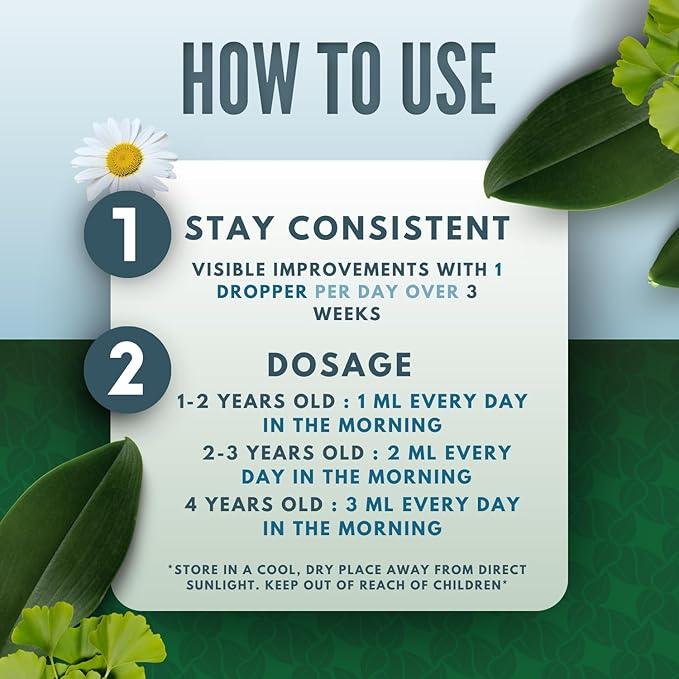 HOW TO USE

1 STAY CONSISTENT

VISIBLE IMPROVEMENTS WITH 1 DROPPER PER DAY OVER 3 WEEKS

2 DOSAGE

1-2 YEARS OLD : 1 ML EVERY DAY IN THE MORNING

2-3 YEARS OLD : 2 ML EVERY DAY IN THE MORNING

4 YEARS OLD : 3 ML EVERY DAY IN THE MORNING

*STORE IN A COOL, DRY PLACE AWAY FROM DIRECT SUNLIGHT. KEEP OUT OF REACH OF CHILDREN*